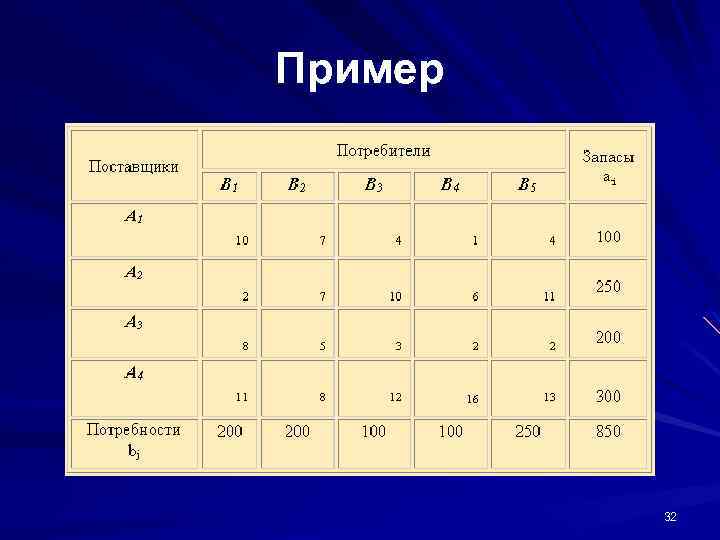 Пример

| Поставщики | Потребители | | | | | Запасы $a_i$ |
|---|---|---|---|---|---|---|
| | $B_1$ | $B_2$ | $B_3$ | $B_4$ | $B_5$ | |
| $A_1$ | 10 | 7 | 4 | 1 | 4 | 100 |
| $A_2$ | 2 | 7 | 10 | 6 | 11 | 250 |
| $A_3$ | 8 | 5 | 3 | 2 | 2 | 200 |
| $A_4$ | 11 | 8 | 12 | 16 | 13 | 300 |
| Потребности $b_j$ | 200 | 200 | 100 | 100 | 250 | 850 |

32